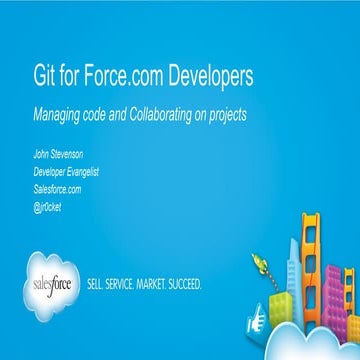 Git for Force.com Developers

Managing code and Collaborating on projects

John Stevenson
Developer Evangelist
Salesforce.com
@jr0cket

salesforce

SELL. SERVICE. MARKET. SUCCEED.